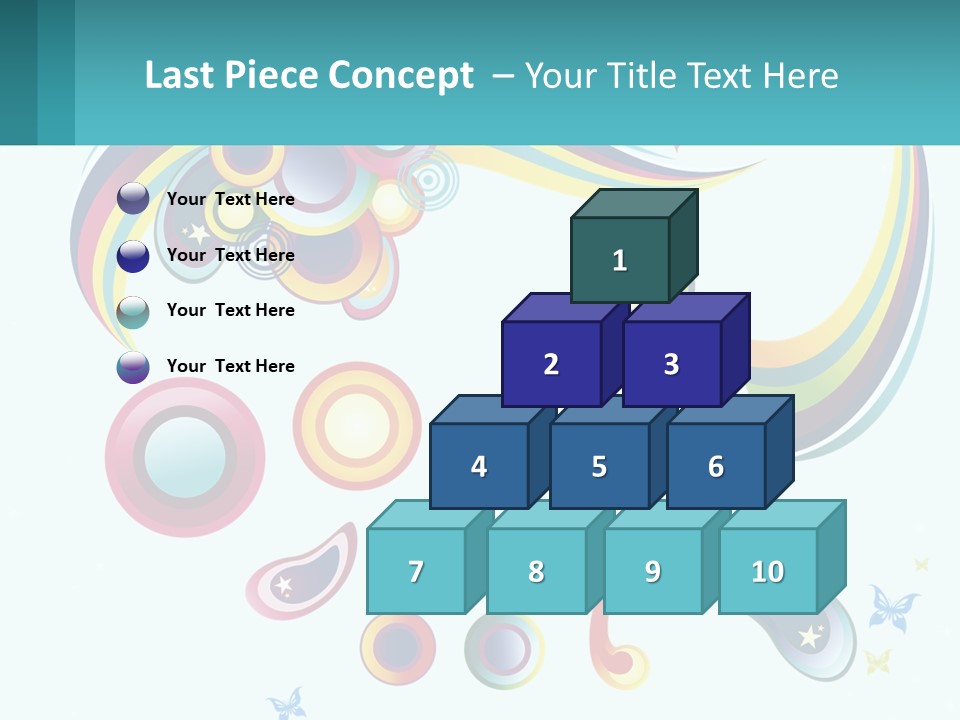 Last Piece Concept – Your Title Text Here

Your Text Here

Your Text Here

Your Text Here

Your Text Here

1

2

3

4

5

6

7

8

9

10